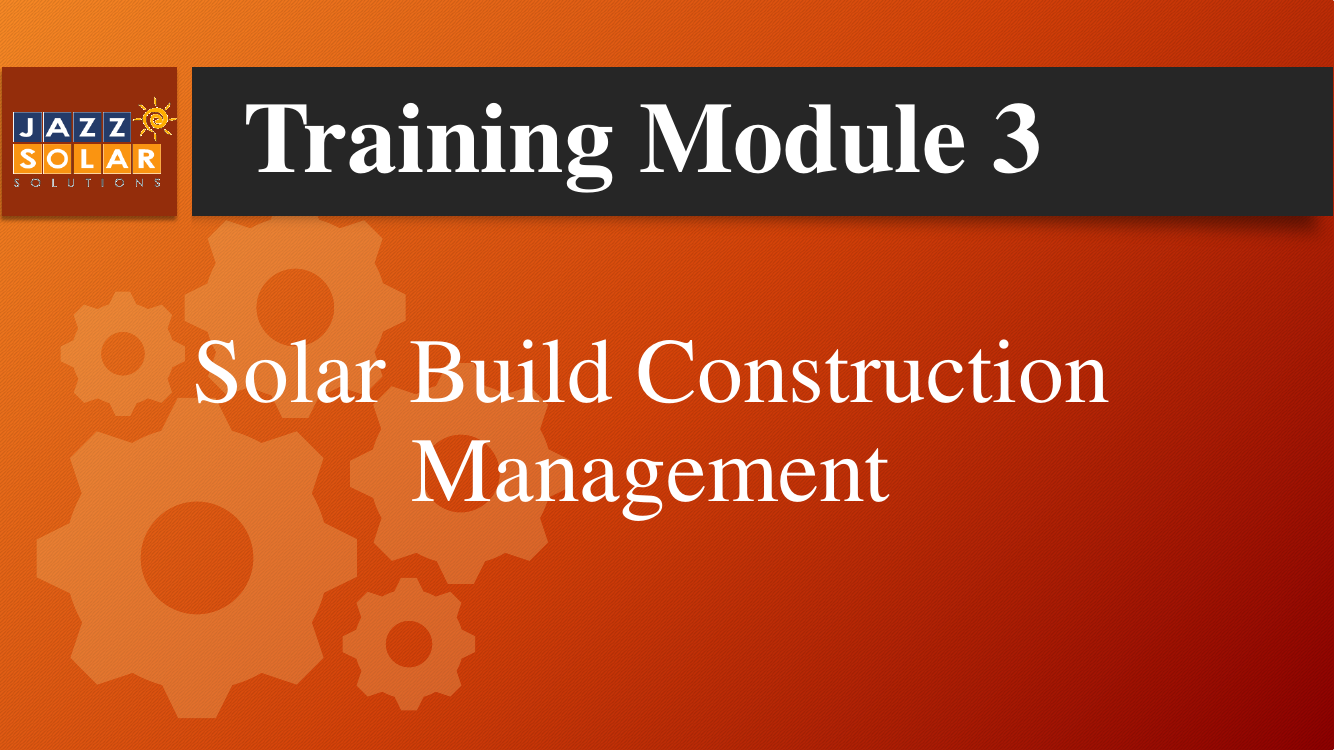 JAZZ SOLAR SOLUTIONS

Training Module 3

Solar Build Construction Management